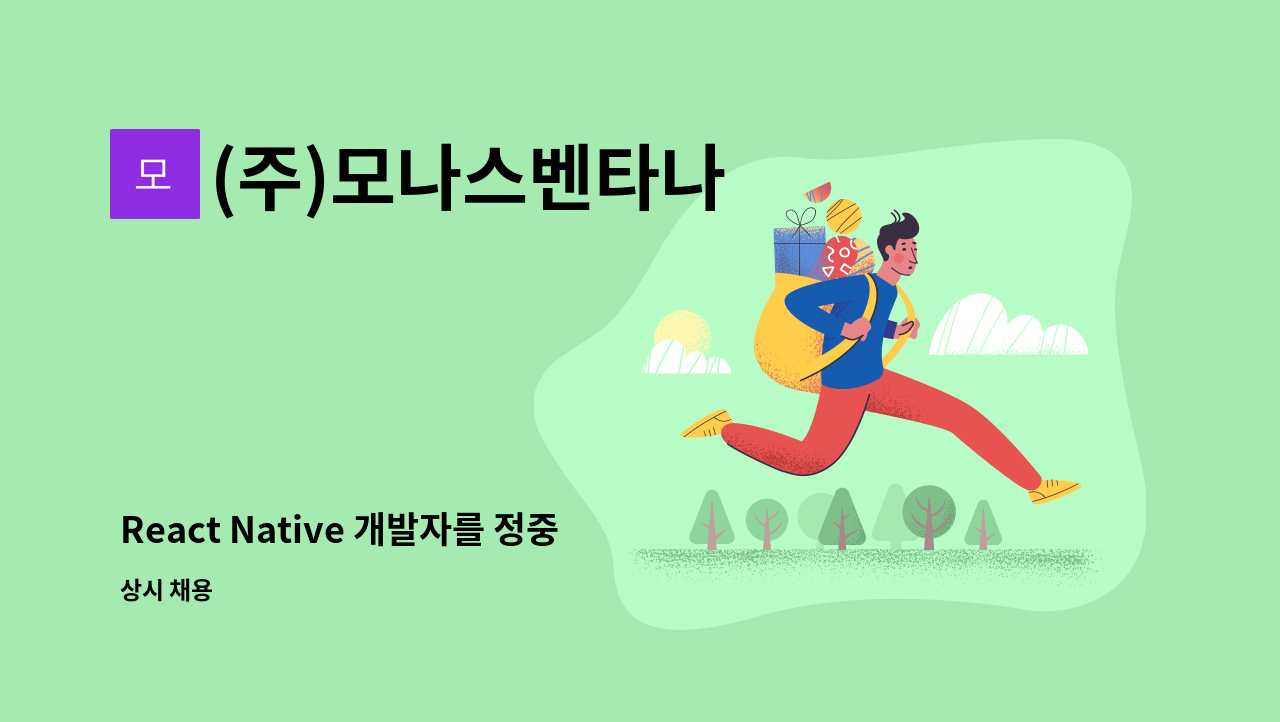 모

(주)모나스벤타나

React Native 개발자를 정중

상시 채용